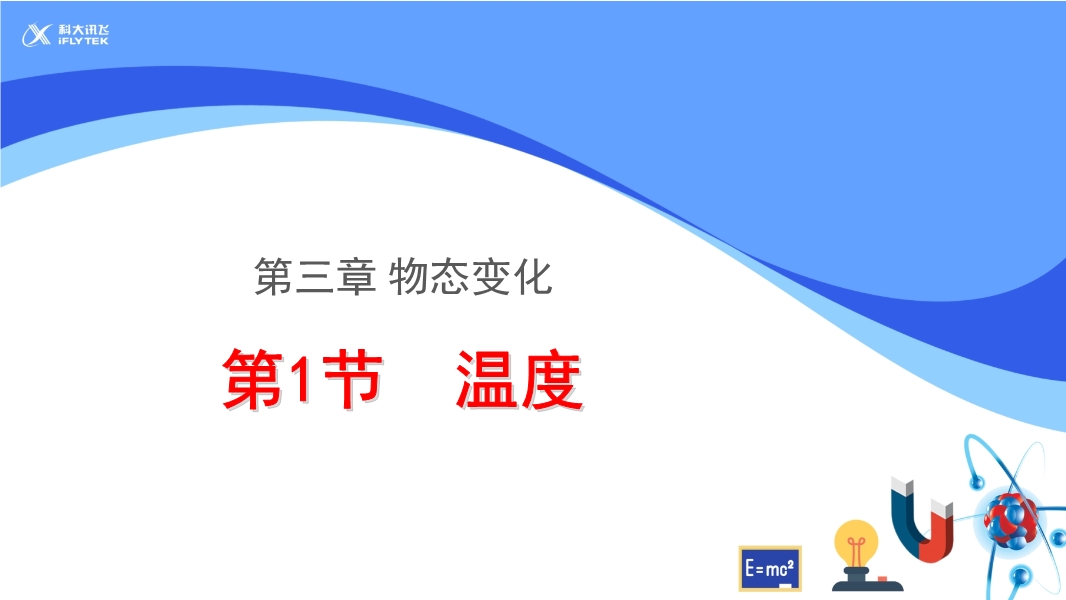 科大讯飞
iFLYTEK

第三章 物态变化

第1节 温度

$E=mc^2$